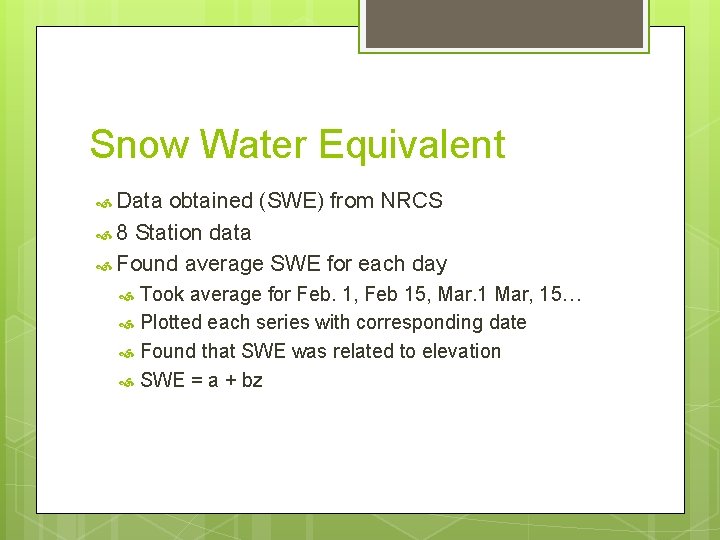 Snow Water Equivalent

Data obtained (SWE) from NRCS

8 Station data

Found average SWE for each day

Took average for Feb. 1, Feb 15, Mar.1 Mar, 15…

Plotted each series with corresponding date

Found that SWE was related to elevation

SWE = a + bz